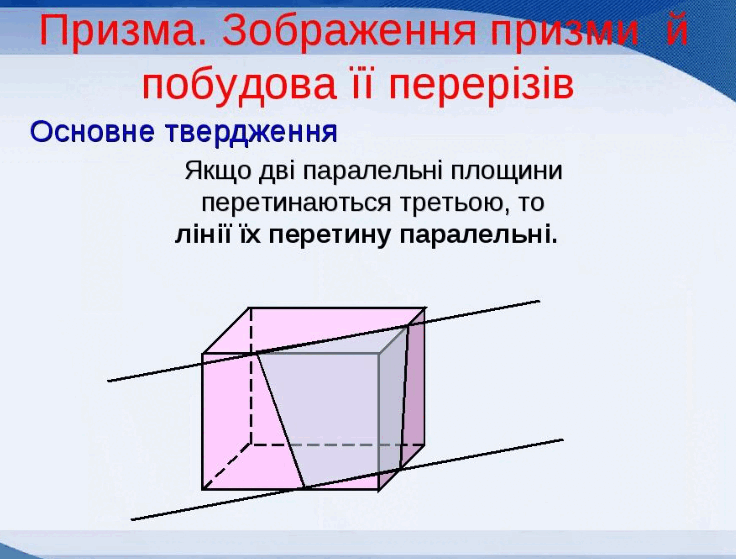 Призма. Зображення призми й побудова її перерізів

Основне твердження

Якщо дві паралельні площини перетинаються третьою, то лінії їх перетину паралельні.